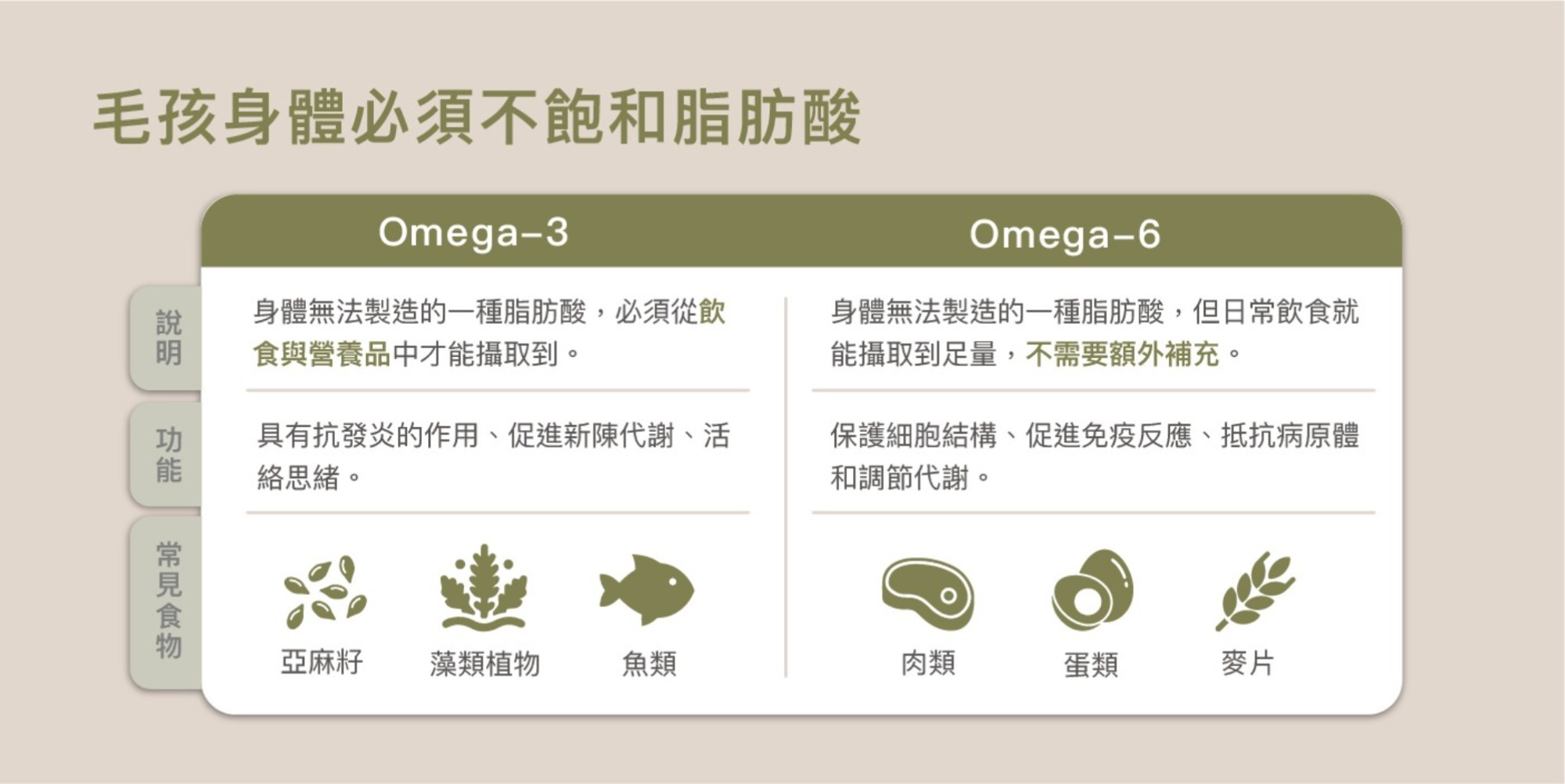 毛孩身體必須不飽和脂肪酸

| | Omega-3 | Omega-6 |
|---|---|---|
| 說明 | 身體無法製造的一種脂肪酸，必須從飲食與營養品中才能攝取到。 | 身體無法製造的一種脂肪酸，但日常飲食就能攝取到足量，不需要額外補充。 |
| 功能 | 具有抗發炎的作用、促進新陳代謝、活絡思緒。 | 保護細胞結構、促進免疫反應、抵抗病原體和調節代謝。 |
| 常見食物 | 亞麻籽　藻類植物　魚類 | 肉類　蛋類　麥片 |